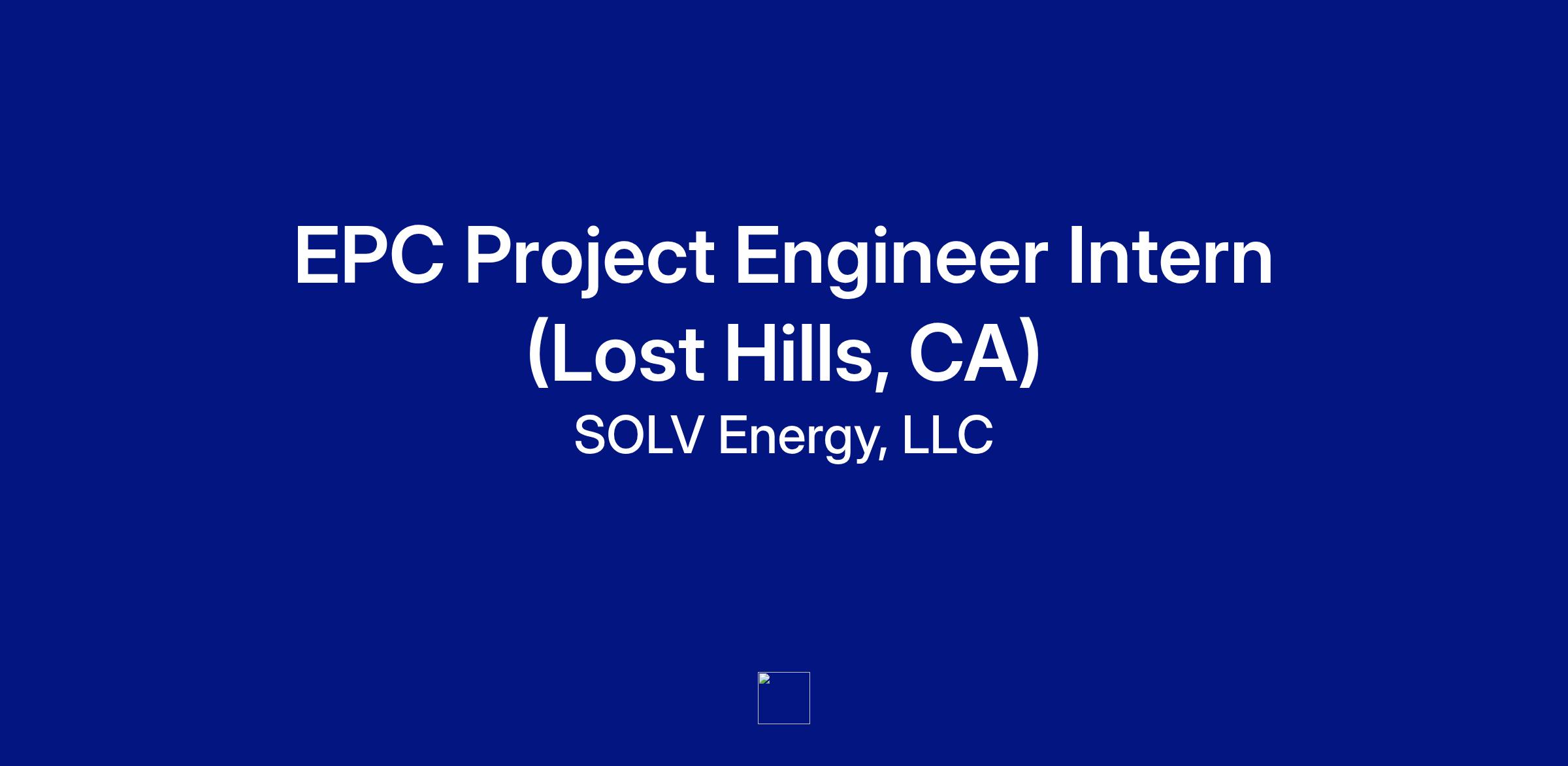 EPC Project Engineer Intern (Lost Hills, CA)

SOLV Energy, LLC